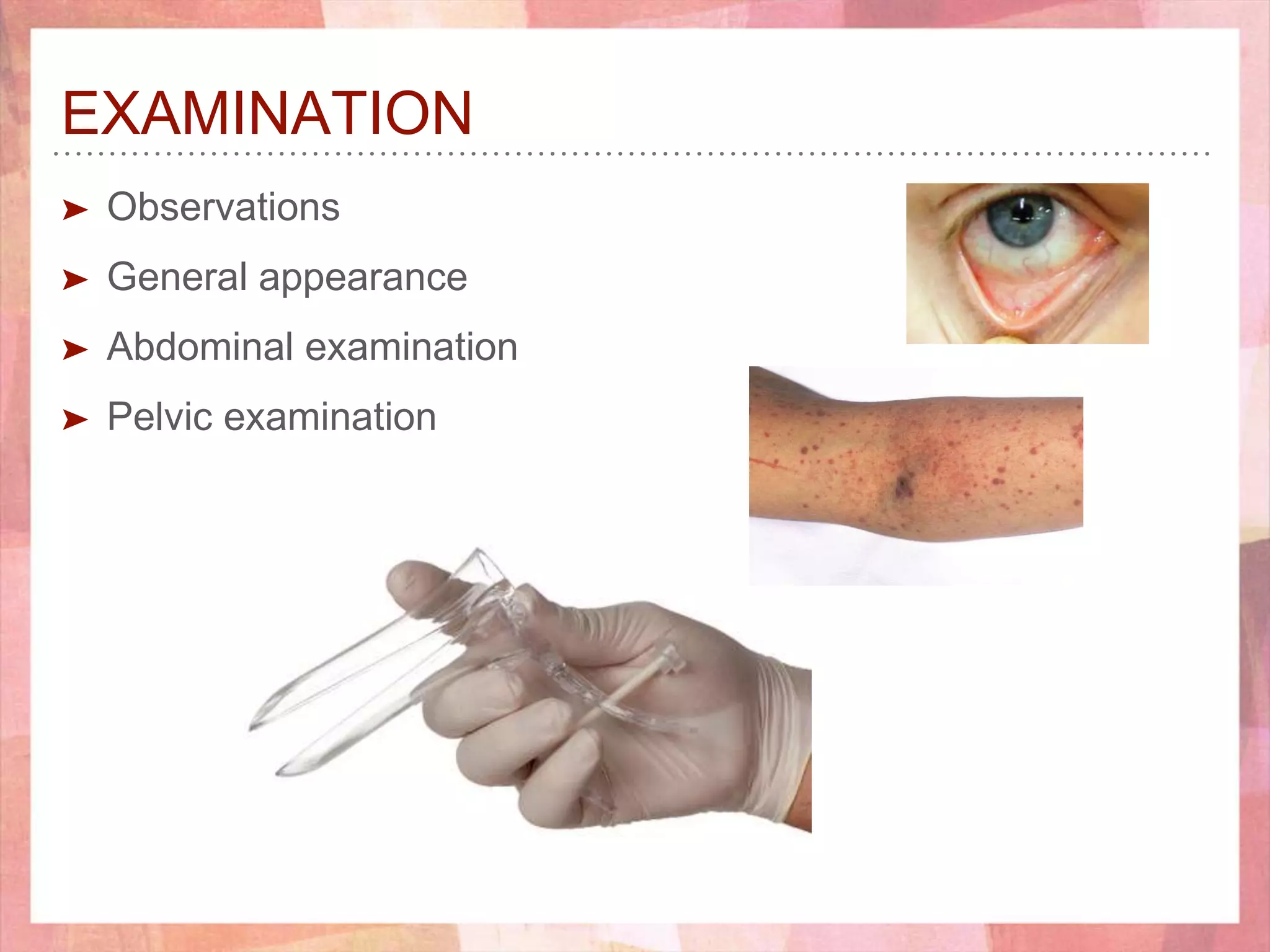 EXAMINATION

➤ Observations

➤ General appearance

➤ Abdominal examination

➤ Pelvic examination